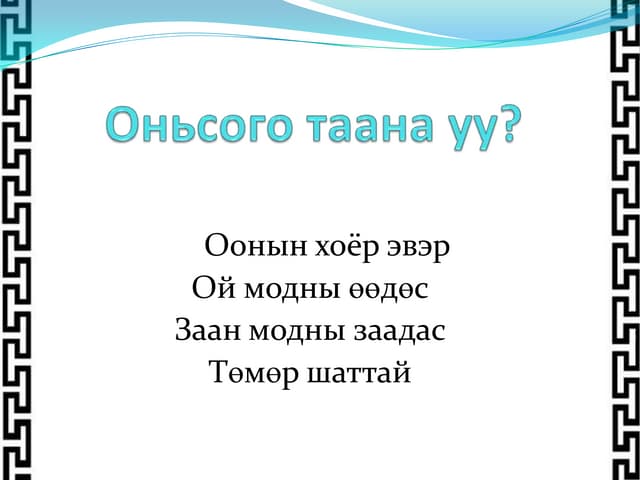 Оньсого таана уу?

Оонын хоёр эвэр
Ой модны өөдөс
Заан модны заадас
Төмөр шаттай